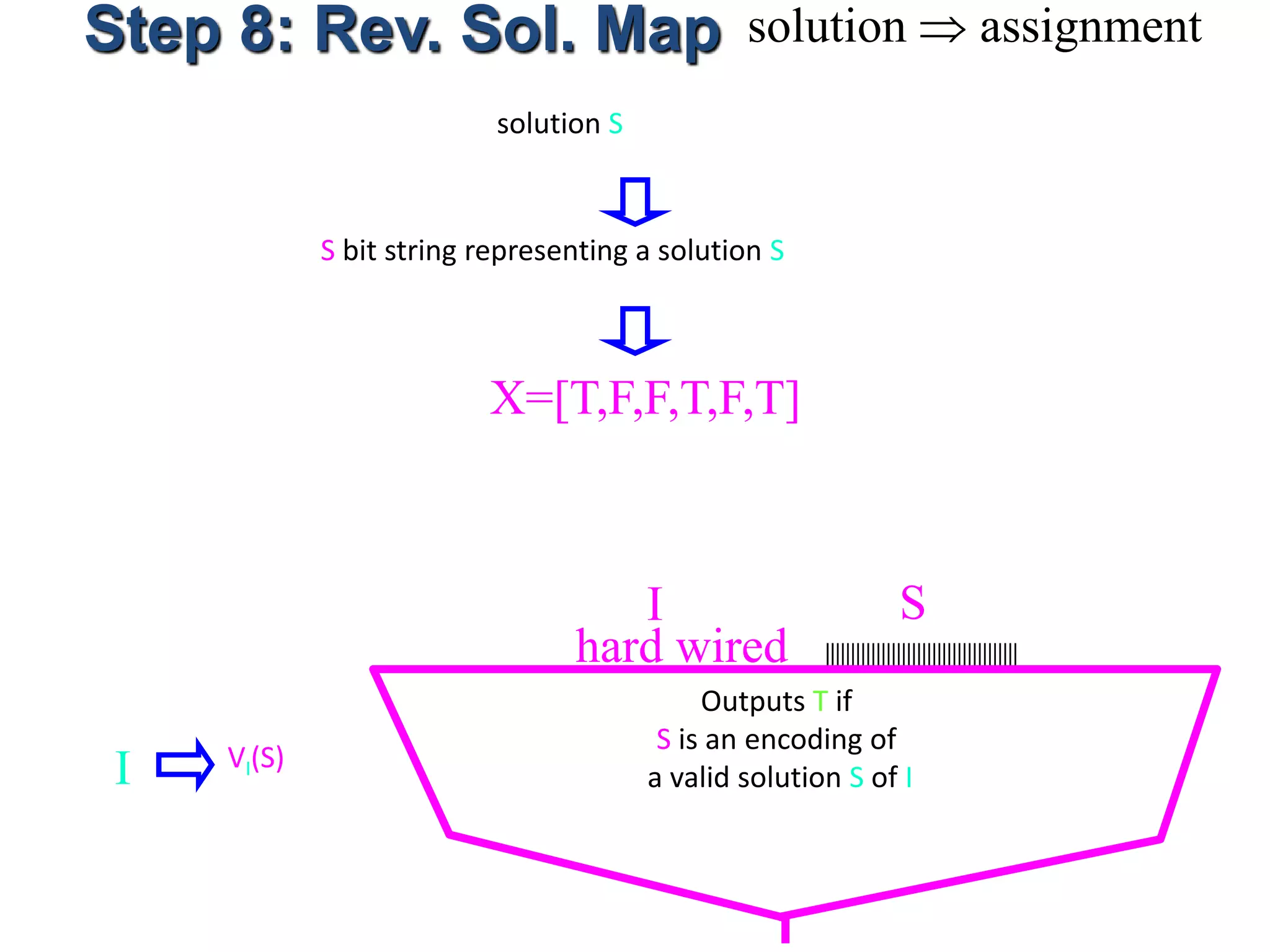 Step 8: Rev. Sol. Map solution $\Rightarrow$ assignment

solution S

S bit string representing a solution S

X=[T,F,F,T,F,T]

I
hard wired

S

Outputs T if
S is an encoding of
a valid solution S of I

I $V_I(S)$